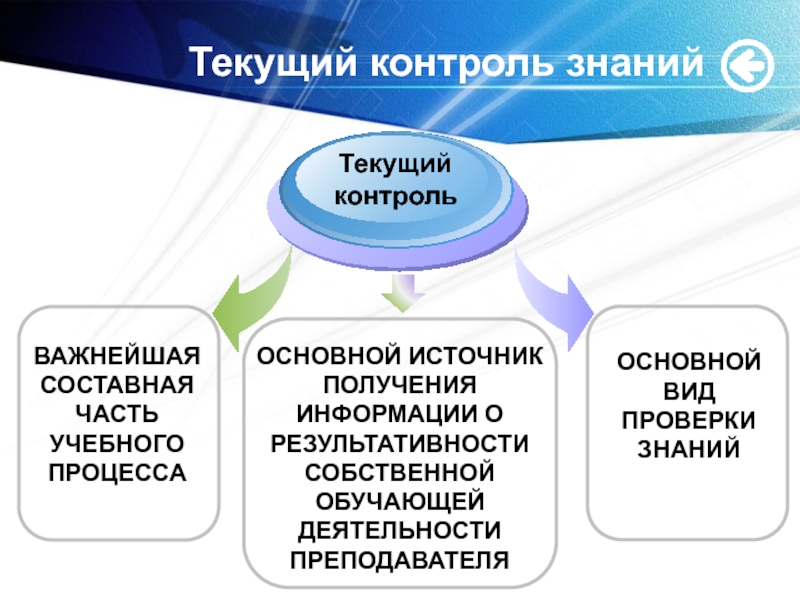 Текущий контроль знаний

Текущий контроль

ВАЖНЕЙШАЯ СОСТАВНАЯ ЧАСТЬ УЧЕБНОГО ПРОЦЕССА

ОСНОВНОЙ ИСТОЧНИК ПОЛУЧЕНИЯ ИНФОРМАЦИИ О РЕЗУЛЬТАТИВНОСТИ СОБСТВЕННОЙ ОБУЧАЮЩЕЙ ДЕЯТЕЛЬНОСТИ ПРЕПОДАВАТЕЛЯ

ОСНОВНОЙ ВИД ПРОВЕРКИ ЗНАНИЙ